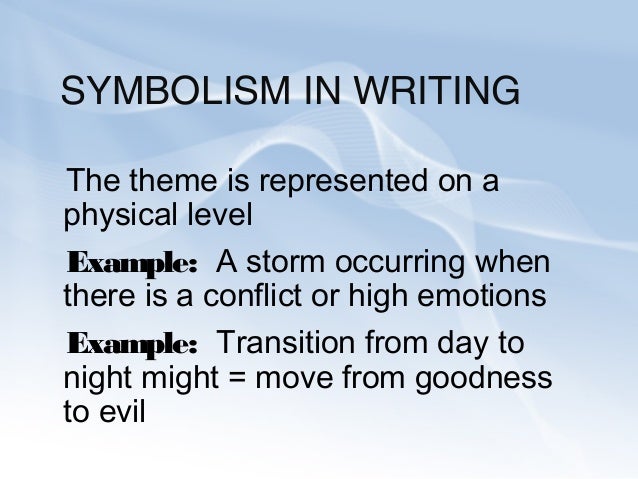 SYMBOLISM IN WRITING

The theme is represented on a physical level

Example: A storm occurring when there is a conflict or high emotions

Example: Transition from day to night might = move from goodness to evil